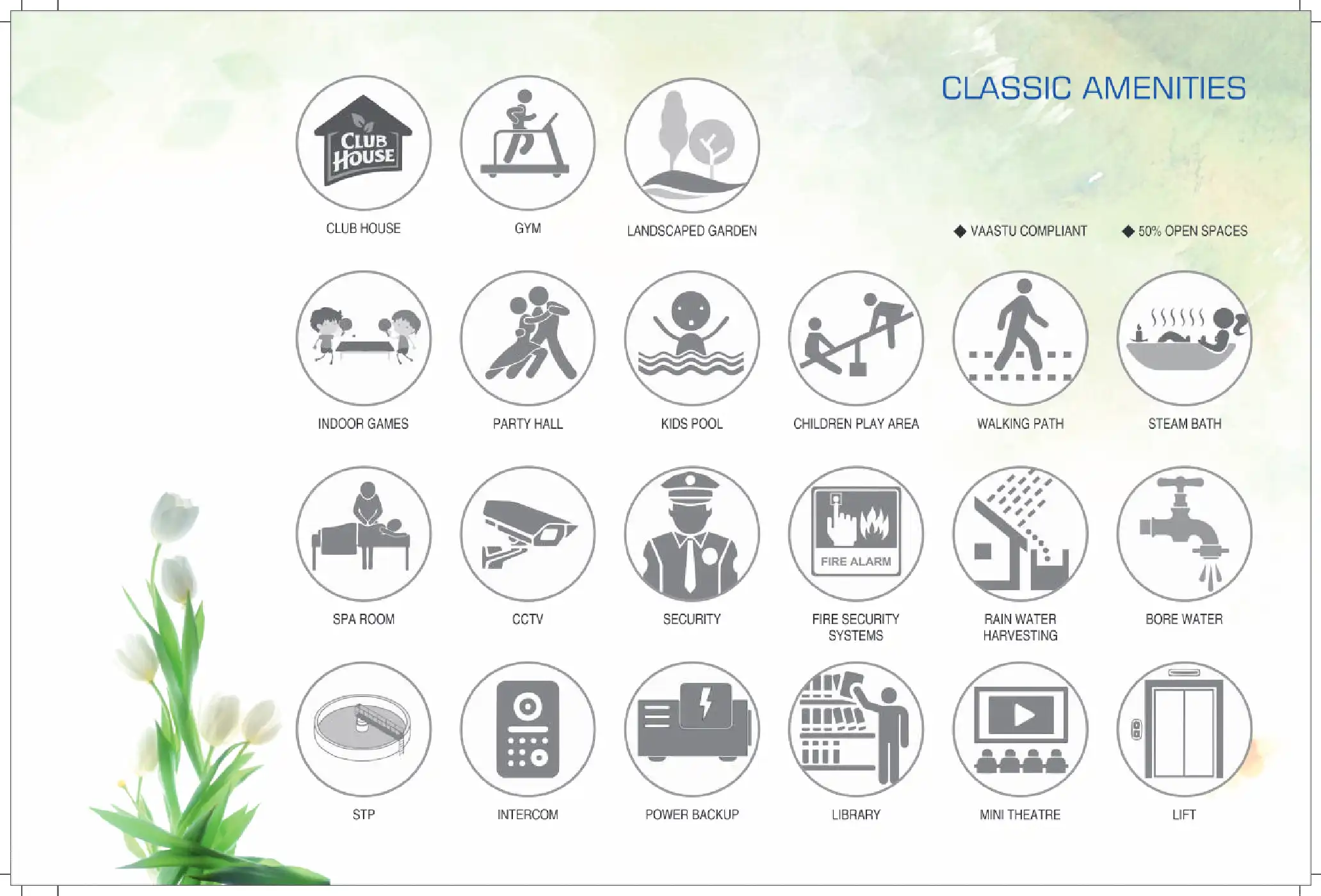 CLASSIC AMENITIES

CLUB HOUSE

CLUB HOUSE

GYM

LANDSCAPED GARDEN

◆ VAASTU COMPLIANT ◆ 50% OPEN SPACES

INDOOR GAMES

PARTY HALL

KIDS POOL

CHILDREN PLAY AREA

WALKING PATH

STEAM BATH

SPA ROOM

CCTV

SECURITY

FIRE ALARM

FIRE SECURITY SYSTEMS

RAIN WATER HARVESTING

BORE WATER

STP

INTERCOM

POWER BACKUP

LIBRARY

MINI THEATRE

LIFT